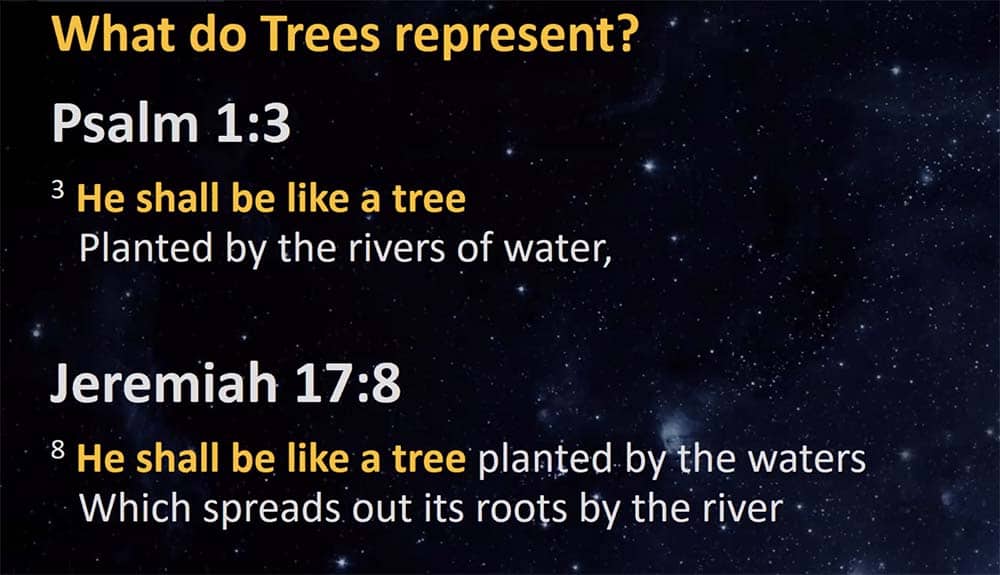 What do Trees represent?

Psalm 1:3

$^3$ He shall be like a tree
Planted by the rivers of water,

Jeremiah 17:8

$^8$ He shall be like a tree planted by the waters
Which spreads out its roots by the river